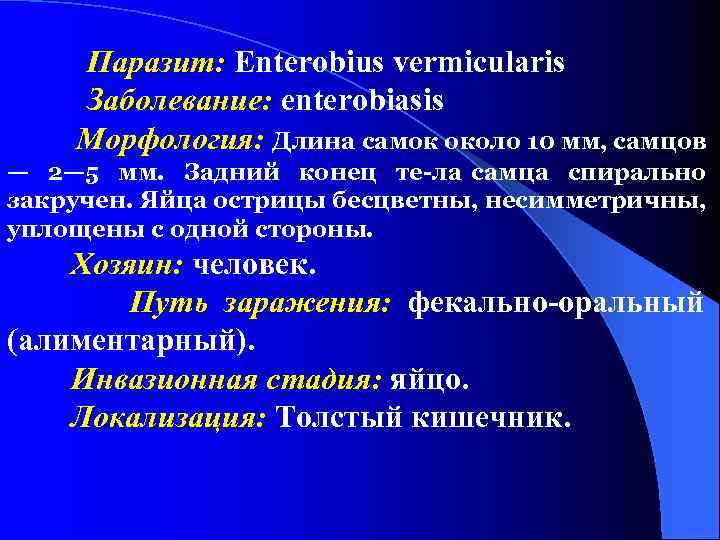 Паразит: Enterobius vermicularis

Заболевание: enterobiasis

Морфология: Длина самок около 10 мм, самцов — 2—5 мм. Задний конец те-ла самца спирально закручен. Яйца острицы бесцветны, несимметричны, уплощены с одной стороны.

Хозяин: человек.

Путь заражения: фекально-оральный (алиментарный).

Инвазионная стадия: яйцо.

Локализация: Толстый кишечник.